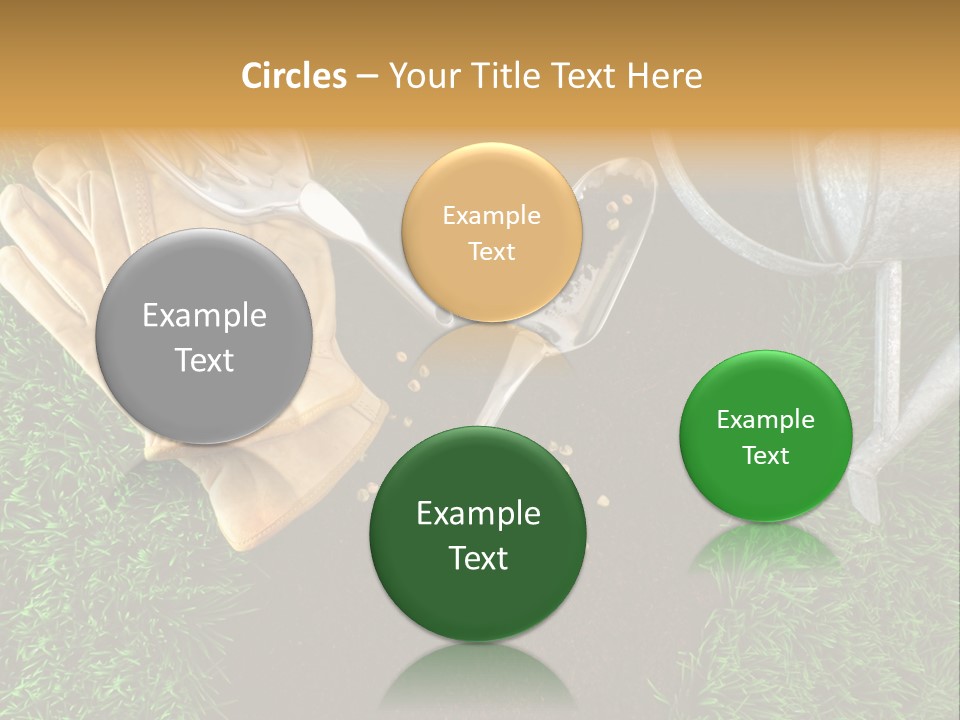 Circles – Your Title Text Here

Example Text

Example Text

Example Text

Example Text